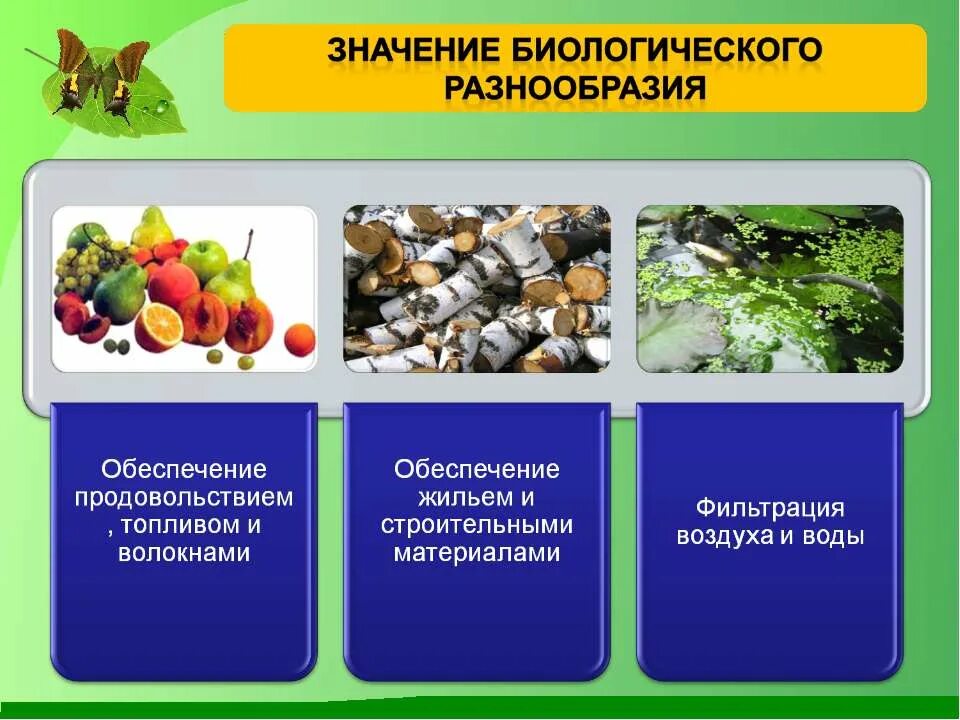 ЗНАЧЕНИЕ БИОЛОГИЧЕСКОГО РАЗНООБРАЗИЯ

Обеспечение продовольствием , топливом и волокнами

Обеспечение жильем и строительными материалами

Фильтрация воздуха и воды